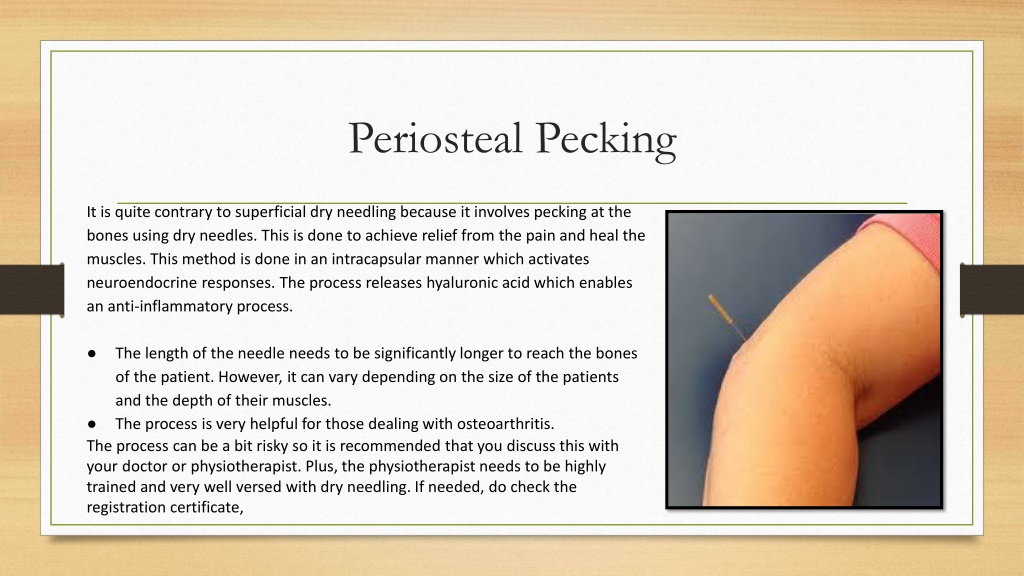 Periosteal Pecking

It is quite contrary to superficial dry needling because it involves pecking at the bones using dry needles. This is done to achieve relief from the pain and heal the muscles. This method is done in an intracapsular manner which activates neuroendocrine responses. The process releases hyaluronic acid which enables an anti-inflammatory process.

● The length of the needle needs to be significantly longer to reach the bones of the patient. However, it can vary depending on the size of the patients and the depth of their muscles.
● The process is very helpful for those dealing with osteoarthritis.

The process can be a bit risky so it is recommended that you discuss this with your doctor or physiotherapist. Plus, the physiotherapist needs to be highly trained and very well versed with dry needling. If needed, do check the registration certificate,